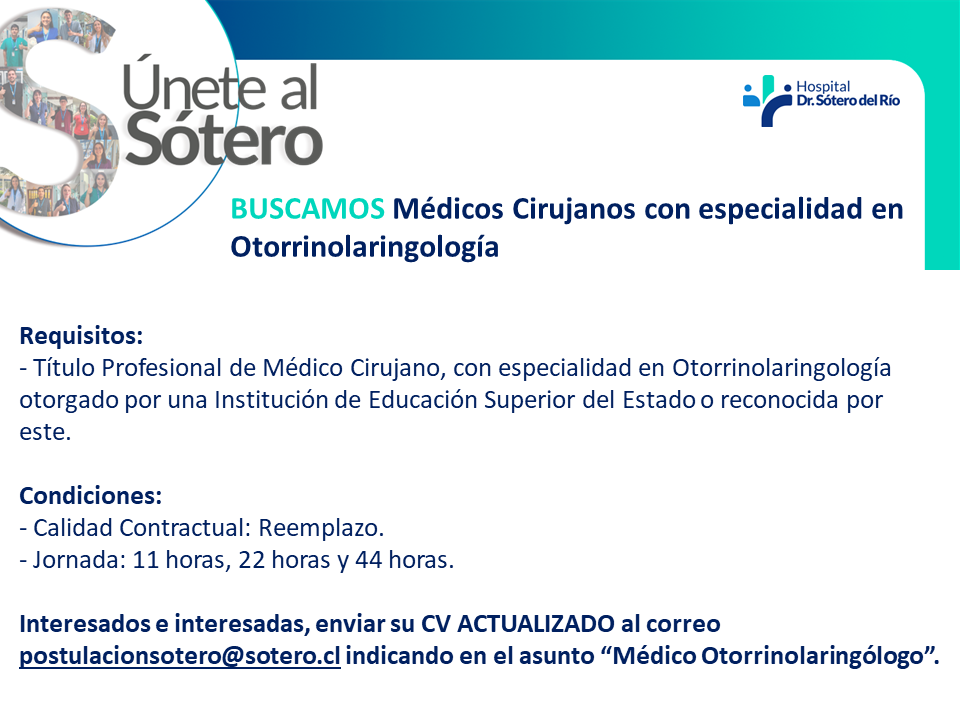 Únete al Sótero

Hospital Dr. Sótero del Río

BUSCAMOS Médicos Cirujanos con especialidad en Otorrinolaringología

Requisitos:
- Título Profesional de Médico Cirujano, con especialidad en Otorrinolaringología otorgado por una Institución de Educación Superior del Estado o reconocida por este.

Condiciones:
- Calidad Contractual: Reemplazo.
- Jornada: 11 horas, 22 horas y 44 horas.

Interesados e interesadas, enviar su CV ACTUALIZADO al correo postulacionsotero@sotero.cl indicando en el asunto “Médico Otorrinolaringólogo”.